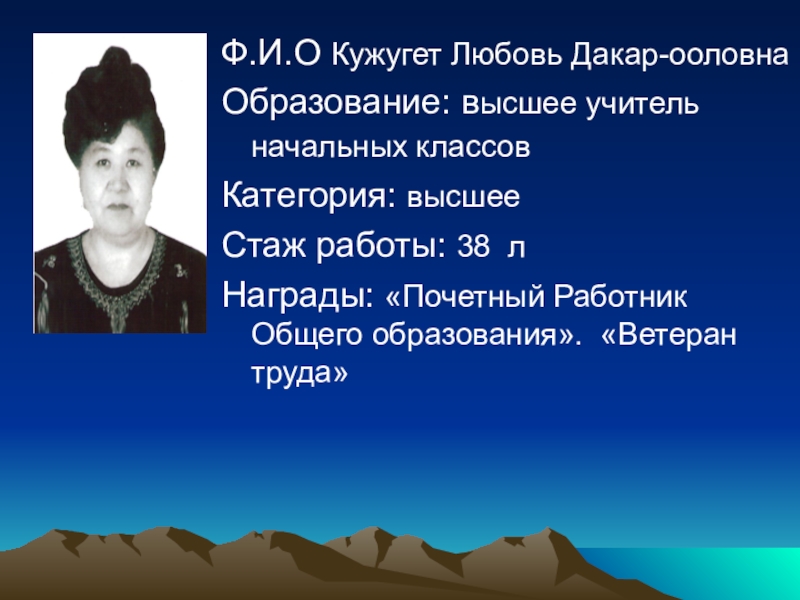 Ф.И.О Кужугет Любовь Дакар-ооловна

Образование: высшее учитель начальных классов

Категория: высшее

Стаж работы: 38 л

Награды: «Почетный Работник Общего образования». «Ветеран труда»